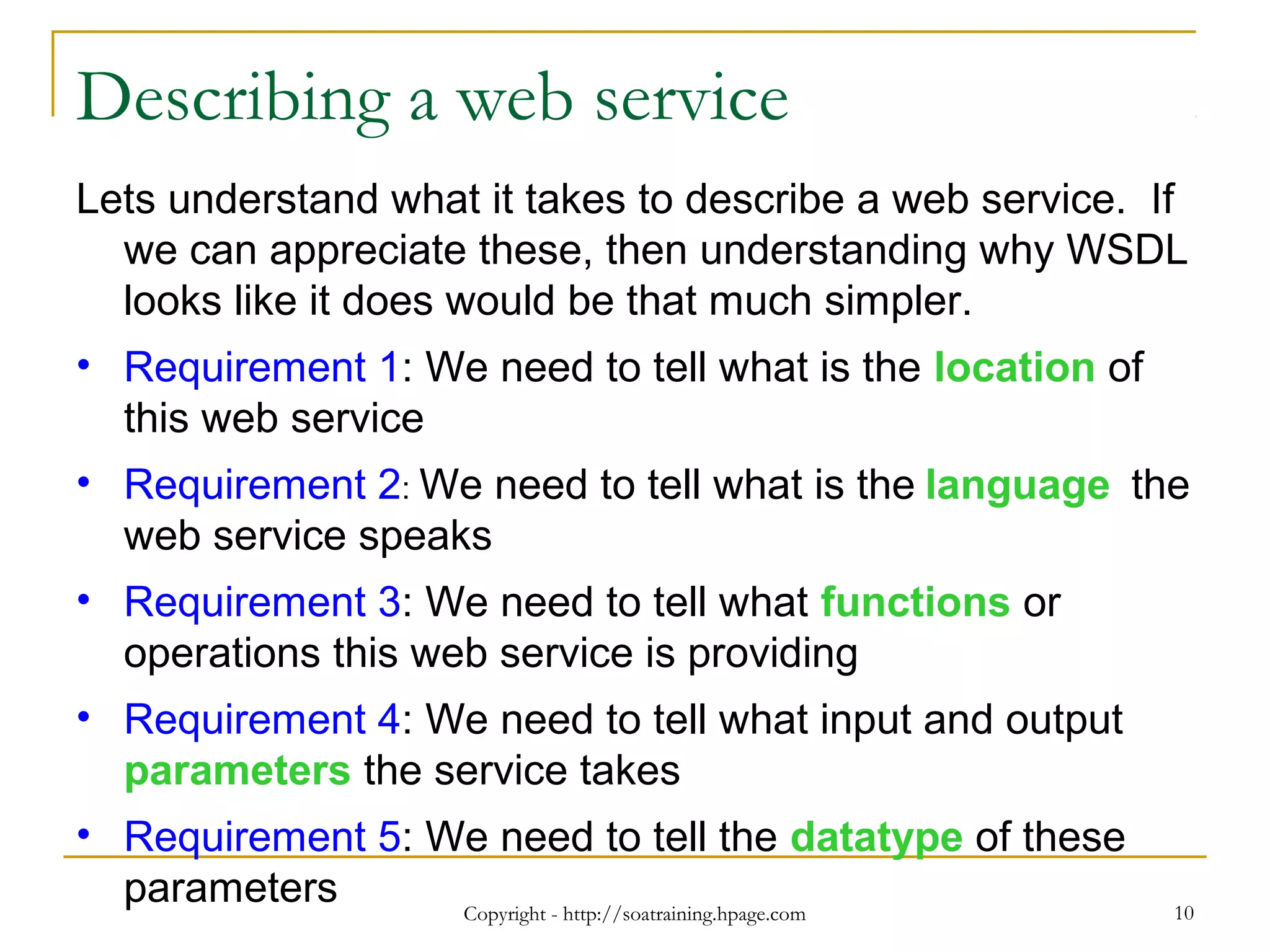 Describing a web service

Lets understand what it takes to describe a web service. If we can appreciate these, then understanding why WSDL looks like it does would be that much simpler.

• Requirement 1: We need to tell what is the location of this web service
• Requirement 2: We need to tell what is the language the web service speaks
• Requirement 3: We need to tell what functions or operations this web service is providing
• Requirement 4: We need to tell what input and output parameters the service takes
• Requirement 5: We need to tell the datatype of these parameters

Copyright - http://soatraining.hpage.com

10